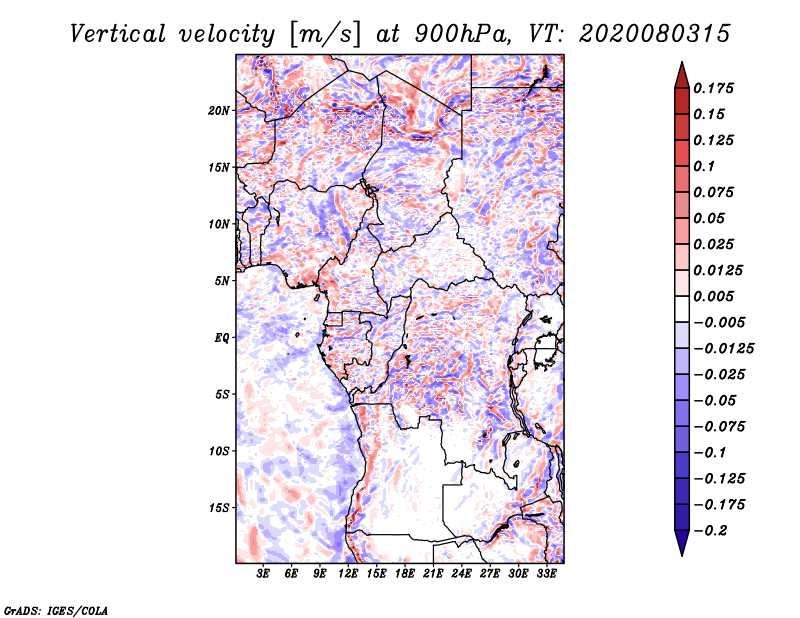 Vertical velocity [m/s] at 900hPa, VT: 2020080315

20N
15N
10N
5N
EQ
5S
10S
15S

3E 6E 9E 12E 15E 18E 21E 24E 27E 30E 33E

0.175
0.15
0.125
0.1
0.075
0.05
0.025
0.0125
0.005
−0.005
−0.0125
−0.025
−0.05
−0.075
−0.1
−0.125
−0.175
−0.2

GrADS: IGES/COLA